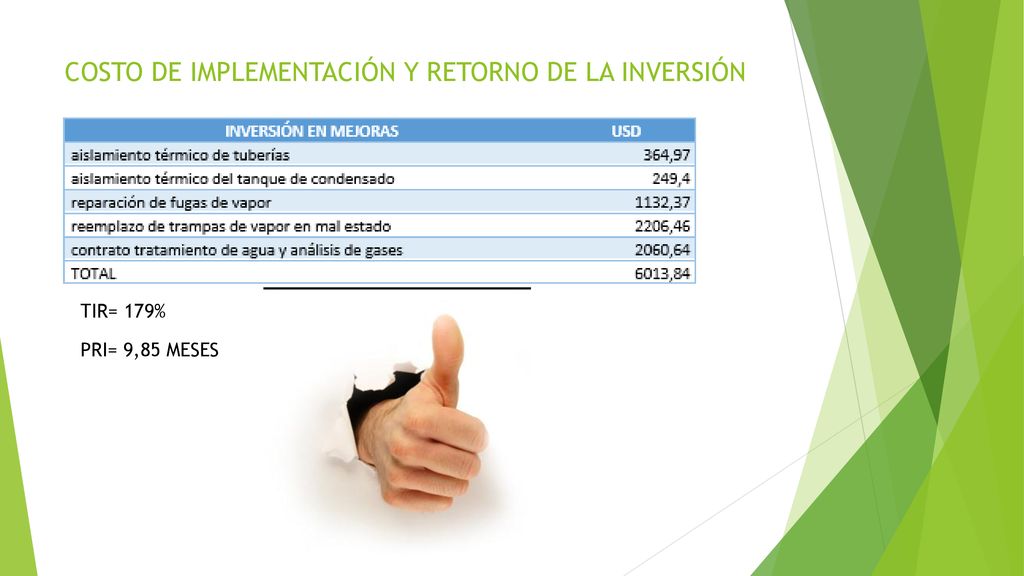 COSTO DE IMPLEMENTACIÓN Y RETORNO DE LA INVERSIÓN

| INVERSIÓN EN MEJORAS | USD |
|---|---|
| aislamiento térmico de tuberías | 364,97 |
| aislamiento térmico del tanque de condensado | 249,4 |
| reparación de fugas de vapor | 1132,37 |
| reemplazo de trampas de vapor en mal estado | 2206,46 |
| contrato tratamiento de agua y análisis de gases | 2060,64 |
| TOTAL | 6013,84 |

TIR= 179%

PRI= 9,85 MESES